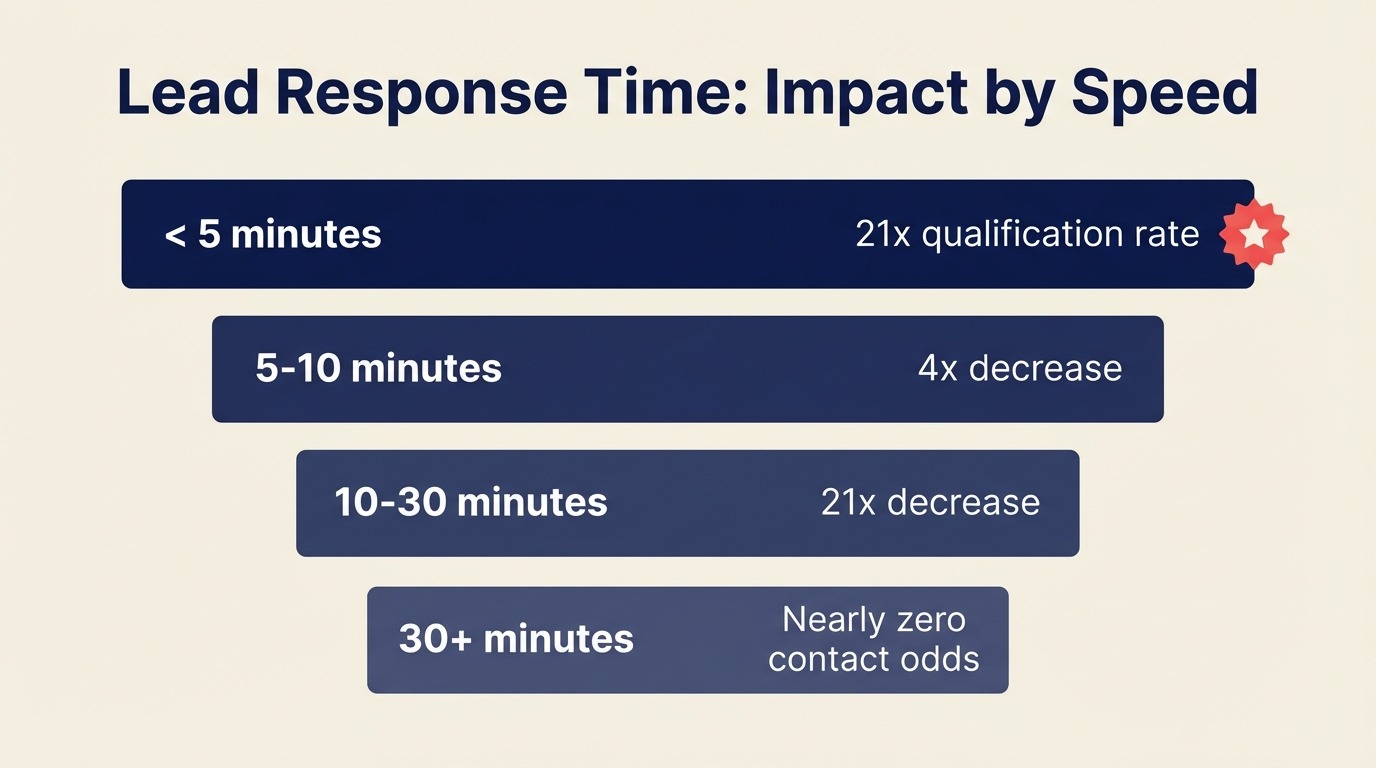 Lead Response Time: Impact by Speed

< 5 minutes
21x qualification rate

5-10 minutes
4x decrease

10-30 minutes
21x decrease

30+ minutes
Nearly zero contact odds